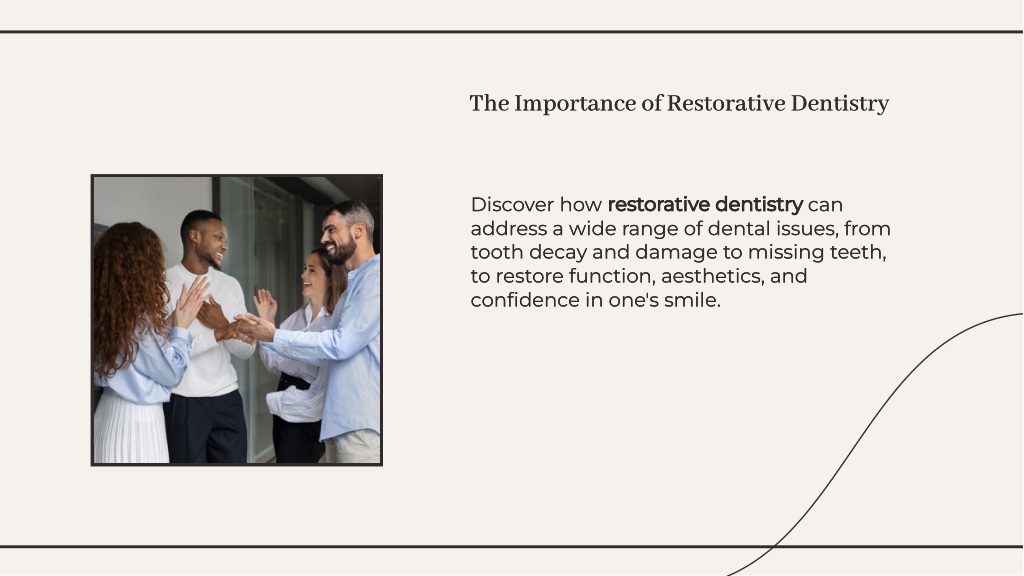 The Importance of Restorative Dentistry

Discover how restorative dentistry can address a wide range of dental issues, from tooth decay and damage to missing teeth, to restore function, aesthetics, and confidence in one's smile.